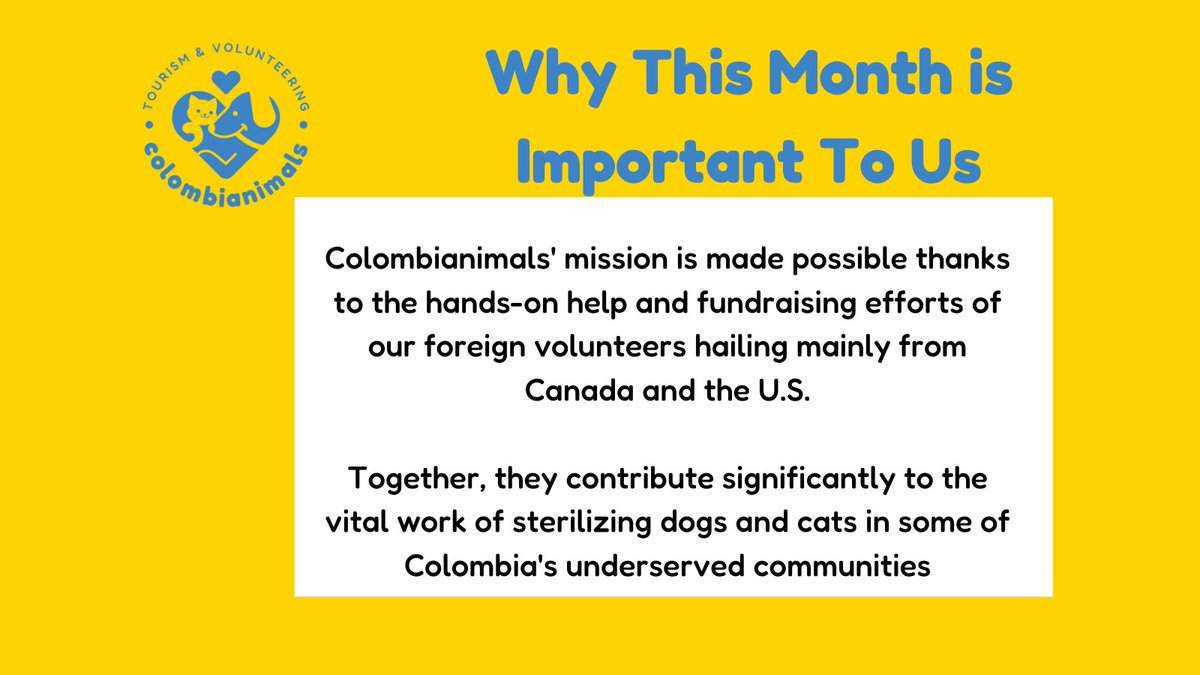 TOURISM & VOLUNTEERING
colombianimals

Why This Month is Important To Us

Colombianimals' mission is made possible thanks to the hands-on help and fundraising efforts of our foreign volunteers hailing mainly from Canada and the U.S.

Together, they contribute significantly to the vital work of sterilizing dogs and cats in some of Colombia's underserved communities